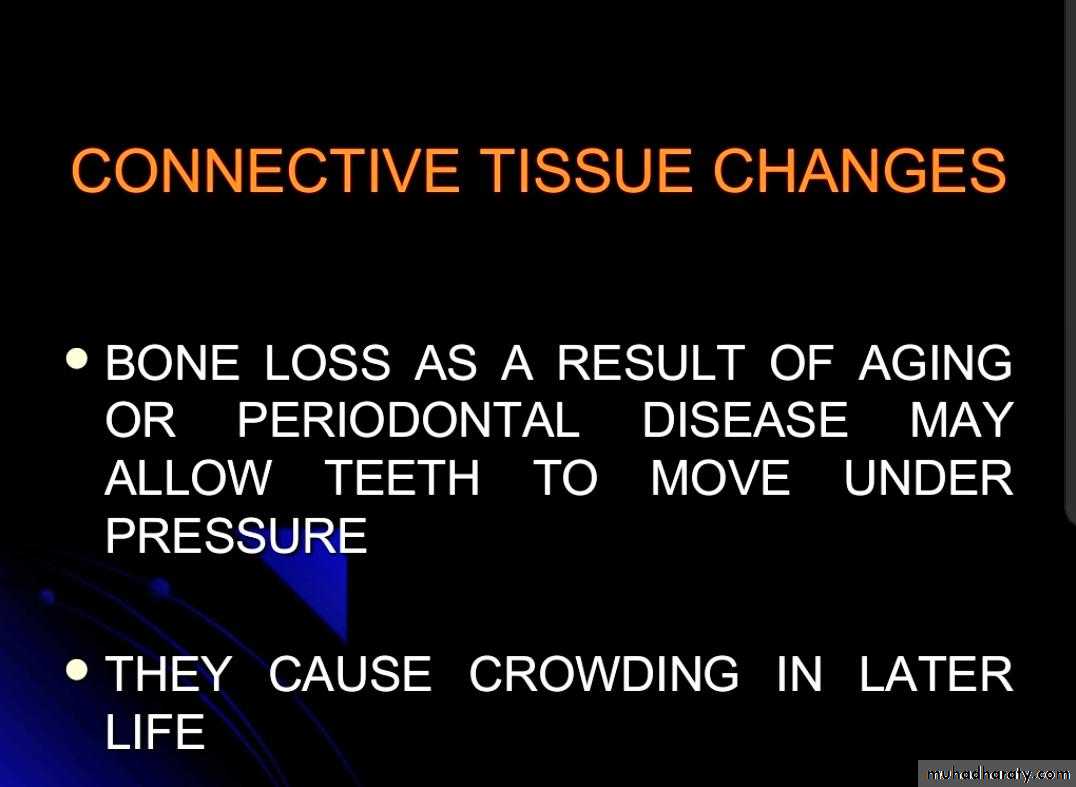 CONNECTIVE TISSUE CHANGES

• BONE LOSS AS A RESULT OF AGING OR PERIODONTAL DISEASE MAY ALLOW TEETH TO MOVE UNDER PRESSURE

• THEY CAUSE CROWDING IN LATER LIFE

muhadharaty.com